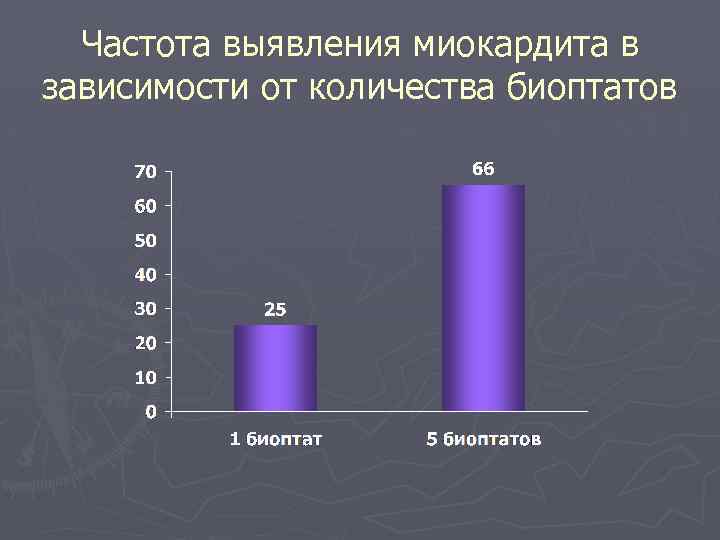 Частота выявления миокардита в зависимости от количества биоптатов

70
60
50
40
30
20
10
0

25
66

1 биоптат
5 биоптатов